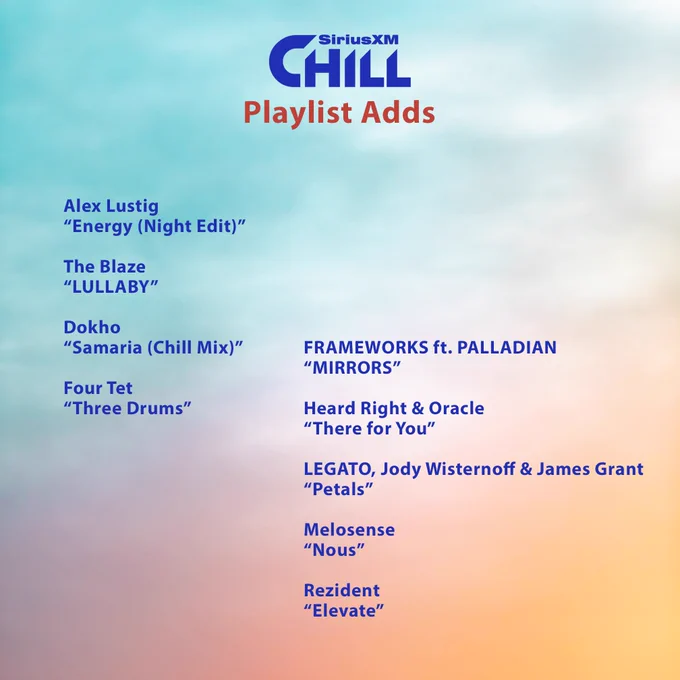 SiriusXM
CHILL
Playlist Adds

Alex Lustig
“Energy (Night Edit)”

The Blaze
“LULLABY”

Dokho
“Samaria (Chill Mix)”

Four Tet
“Three Drums”

FRAMEWORKS ft. PALLADIAN
“MIRRORS”

Heard Right & Oracle
“There for You”

LEGATO, Jody Wisternoff & James Grant
“Petals”

Melosense
“Nous”

Rezident
“Elevate”